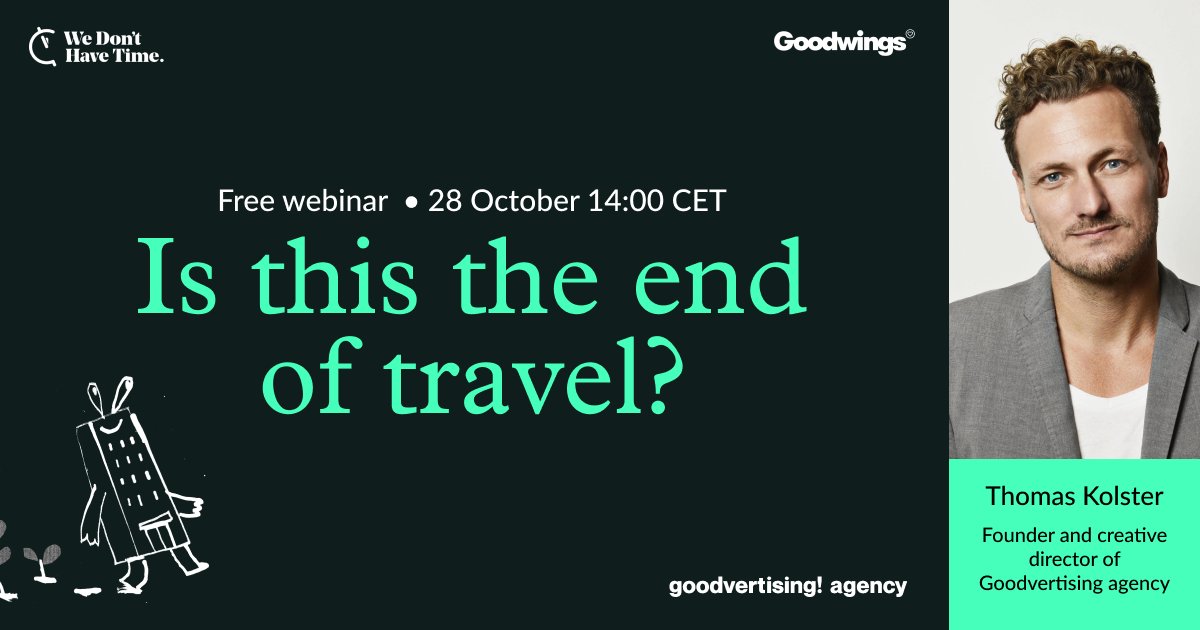 We Don't Have Time.

Goodwings®

Free webinar • 28 October 14:00 CET

Is this the end of travel?

goodvertising! agency

Thomas Kolster

Founder and creative director of Goodvertising agency